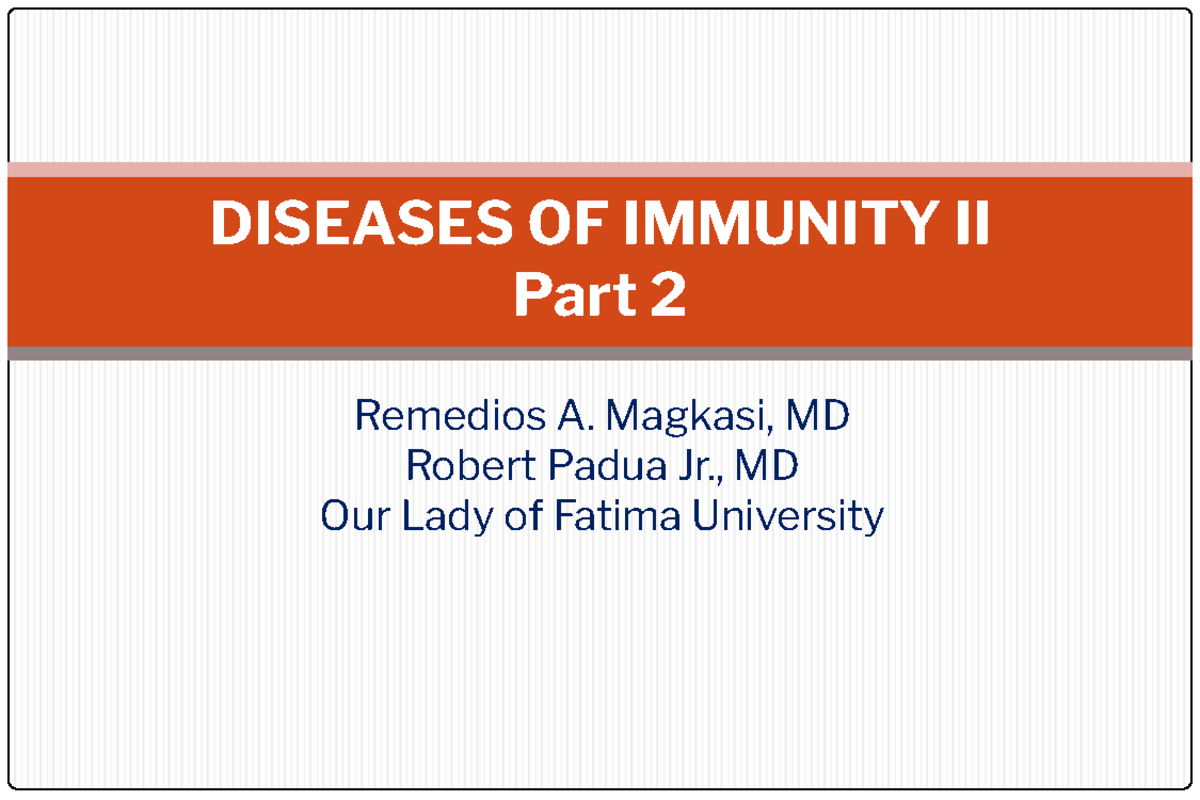 DISEASES OF IMMUNITY II
Part 2

Remedios A. Magkasi, MD
Robert Padua Jr., MD
Our Lady of Fatima University